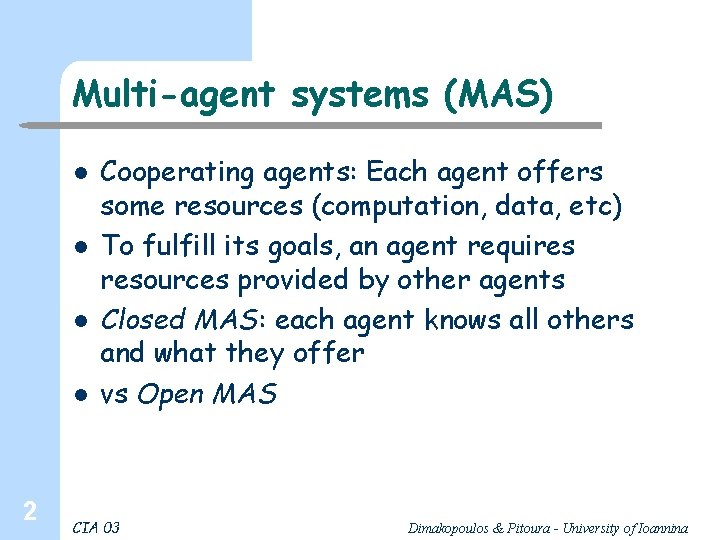 Multi-agent systems (MAS)

- Cooperating agents: Each agent offers some resources (computation, data, etc)
- To fulfill its goals, an agent requires resources provided by other agents
- Closed MAS: each agent knows all others and what they offer
- vs Open MAS

2

CIA 03

Dimakopoulos & Pitoura - University of Ioannina